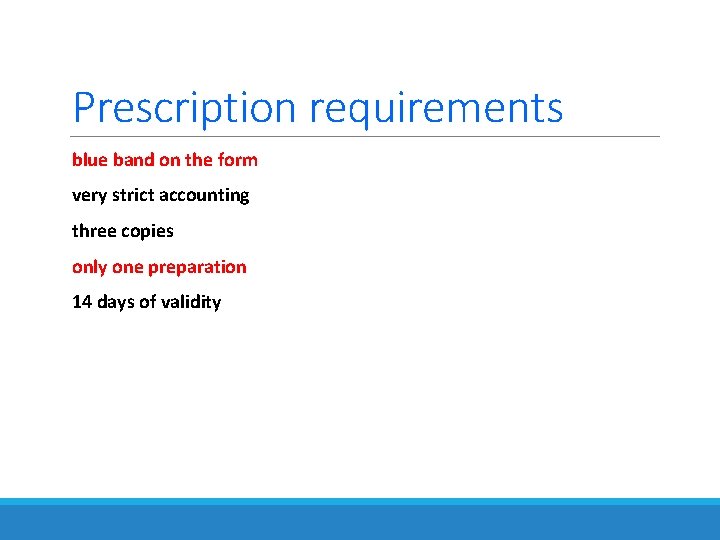 Prescription requirements

blue band on the form

very strict accounting

three copies

only one preparation

14 days of validity